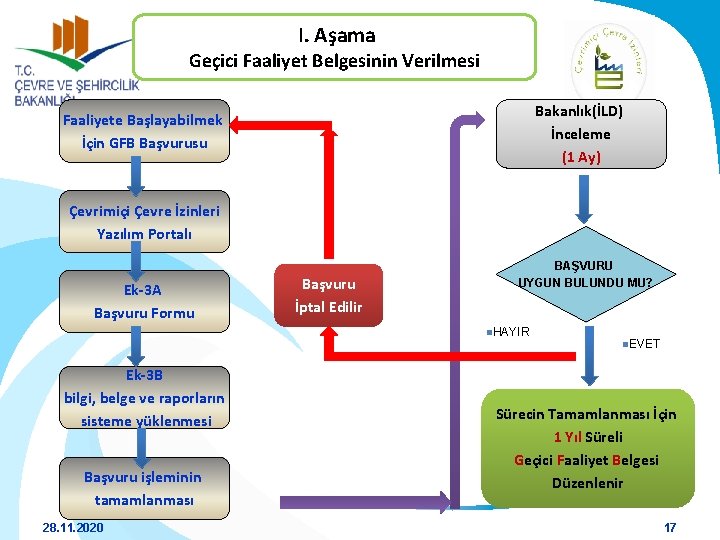 T.C.
ÇEVRE VE ŞEHİRCİLİK
BAKANLIĞI

I. Aşama
Geçici Faaliyet Belgesinin Verilmesi

Çevrimiçi Çevre İzinleri

Faaliyete Başlayabilmek İçin GFB Başvurusu

Çevrimiçi Çevre İzinleri Yazılım Portalı

Ek-3A
Başvuru Formu

Ek-3B
bilgi, belge ve raporların sisteme yüklenmesi

Başvuru işleminin tamamlanması

Başvuru İptal Edilir

Bakanlık(İLD) İnceleme (1 Ay)

BAŞVURU UYGUN BULUNDU MU?

HAYIR

EVET

Sürecin Tamamlanması İçin 1 Yıl Süreli Geçici Faaliyet Belgesi Düzenlenir

28.11.2020

17